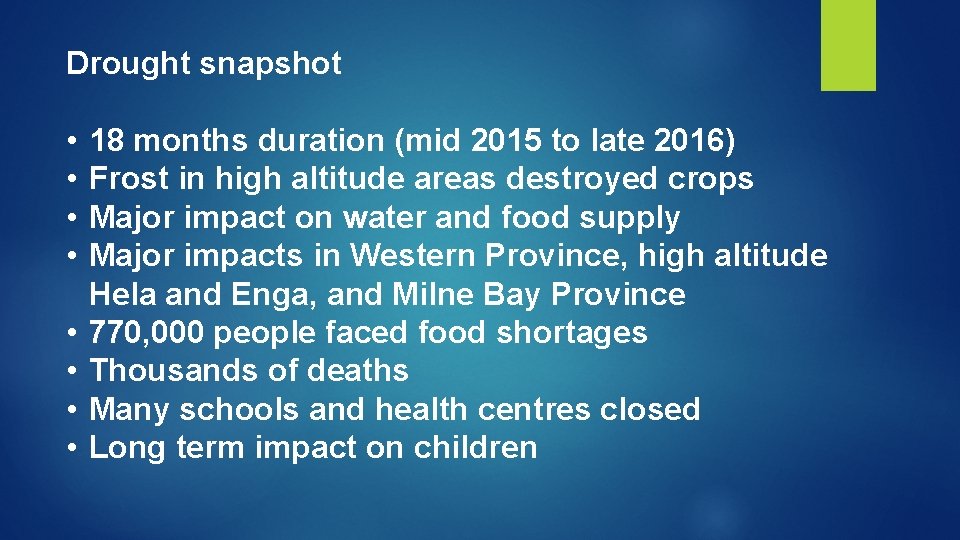 Drought snapshot

• 18 months duration (mid 2015 to late 2016)
• Frost in high altitude areas destroyed crops
• Major impact on water and food supply
• Major impacts in Western Province, high altitude Hela and Enga, and Milne Bay Province
• 770,000 people faced food shortages
• Thousands of deaths
• Many schools and health centres closed
• Long term impact on children